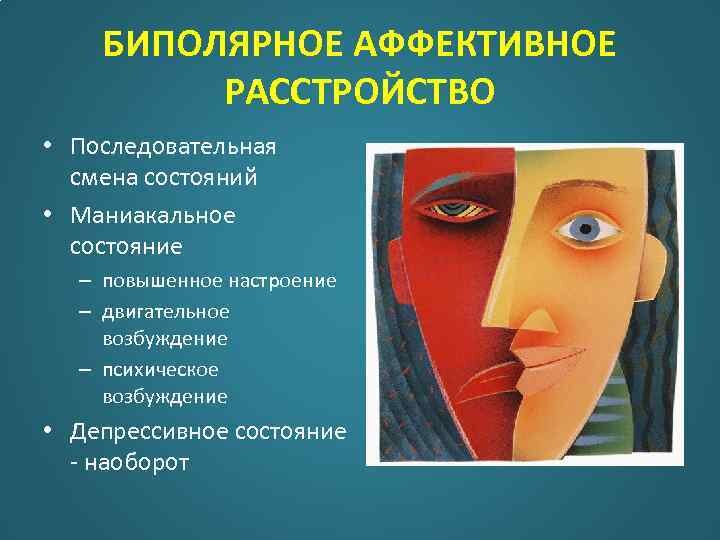 БИПОЛЯРНОЕ АФФЕКТИВНОЕ РАССТРОЙСТВО

• Последовательная смена состояний
• Маниакальное состояние
– повышенное настроение
– двигательное возбуждение
– психическое возбуждение
• Депрессивное состояние - наоборот